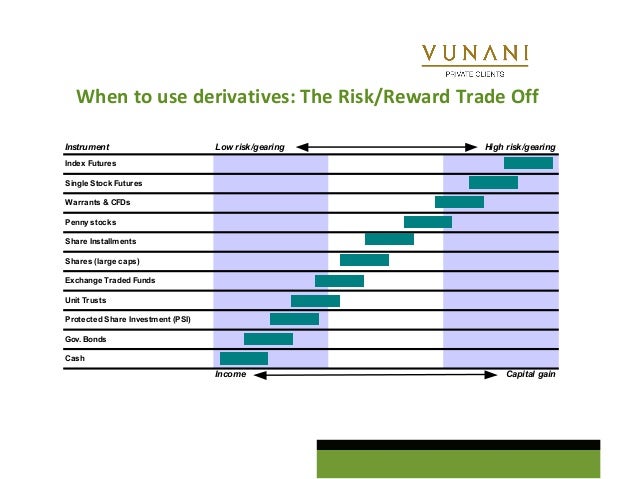 VUNANI
PRIVATE CLIENTS

When to use derivatives: The Risk/Reward Trade Off

Instrument
Low risk/gearing
High risk/gearing

Index Futures
Single Stock Futures
Warrants & CFDs
Penny stocks
Share Installments
Shares (large caps)
Exchange Traded Funds
Unit Trusts
Protected Share Investment (PSI)
Gov. Bonds
Cash

Income
Capital gain